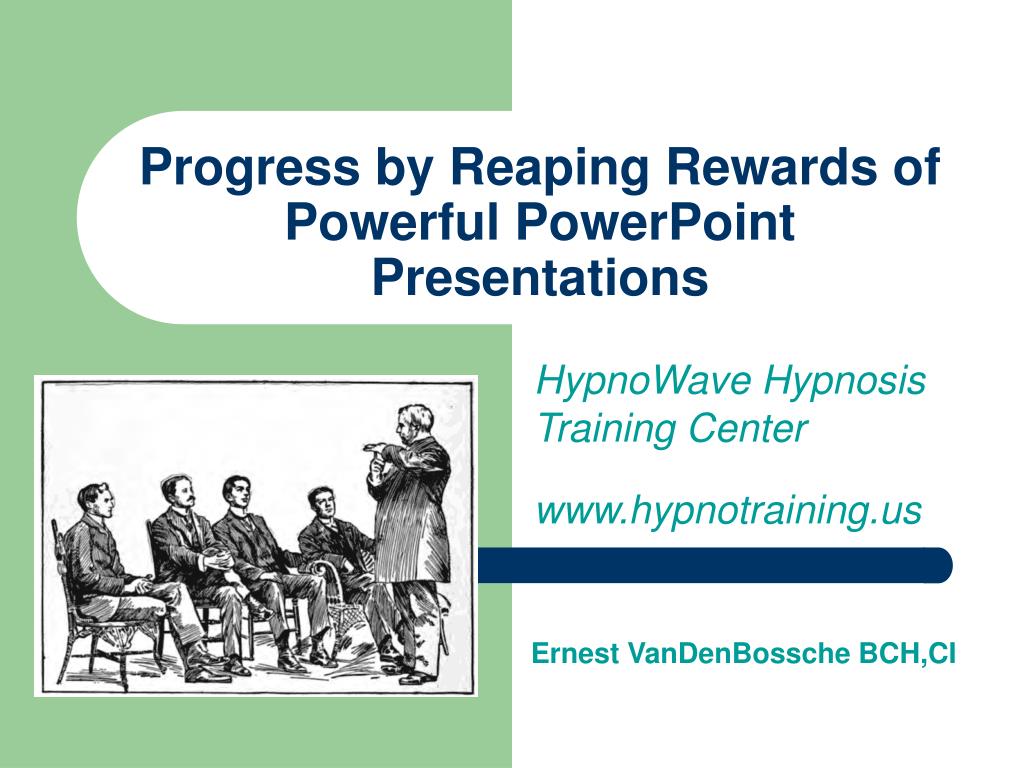 Progress by Reaping Rewards of Powerful PowerPoint Presentations

HypnoWave Hypnosis Training Center

www.hypnotraining.us

Ernest VanDenBossche BCH,CI